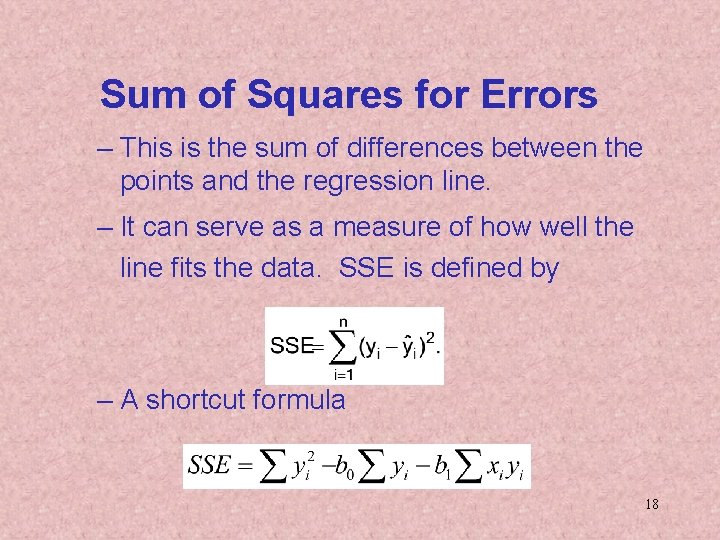 Sum of Squares for Errors

– This is the sum of differences between the points and the regression line.

– It can serve as a measure of how well the line fits the data. SSE is defined by

$SSE = \sum_{i=1}^{n} (y_i - \hat{y}_i)^2.$

– A shortcut formula

$SSE = \sum y_i^2 - b_0 \sum y_i - b_1 \sum x_i y_i$

18